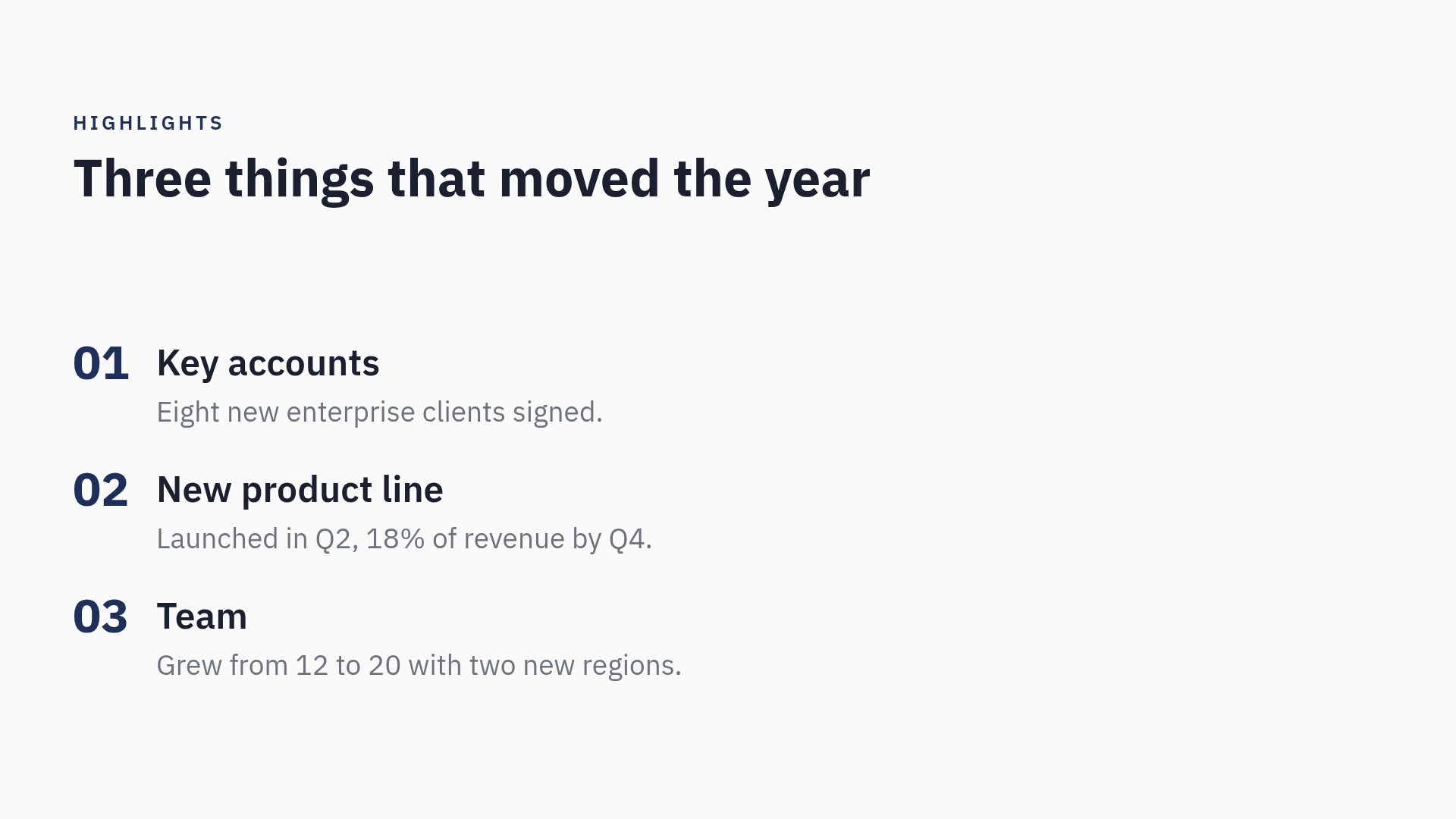 HIGHLIGHTS

Three things that moved the year

01 Key accounts

Eight new enterprise clients signed.

02 New product line

Launched in Q2, 18% of revenue by Q4.

03 Team

Grew from 12 to 20 with two new regions.